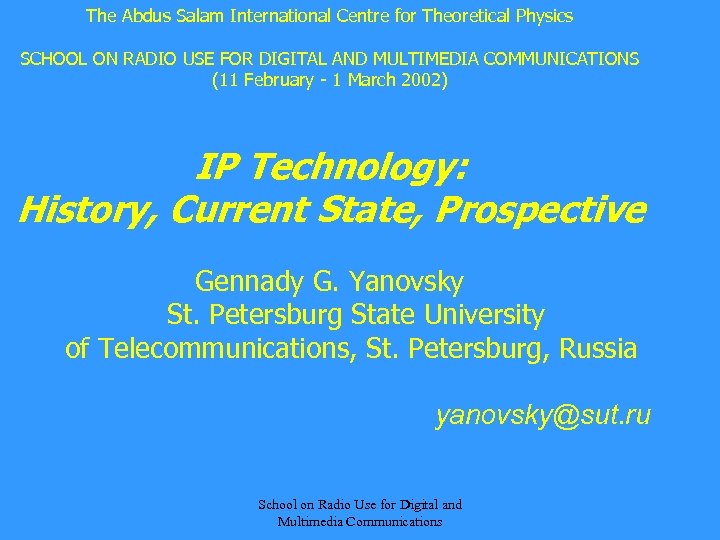 The Abdus Salam International Centre for Theoretical Physics

SCHOOL ON RADIO USE FOR DIGITAL AND MULTIMEDIA COMMUNICATIONS
(11 February - 1 March 2002)

IP Technology:
History, Current State, Prospective

Gennady G. Yanovsky
St. Petersburg State University
of Telecommunications, St. Petersburg, Russia

yanovsky@sut.ru

School on Radio Use for Digital and Multimedia Communications